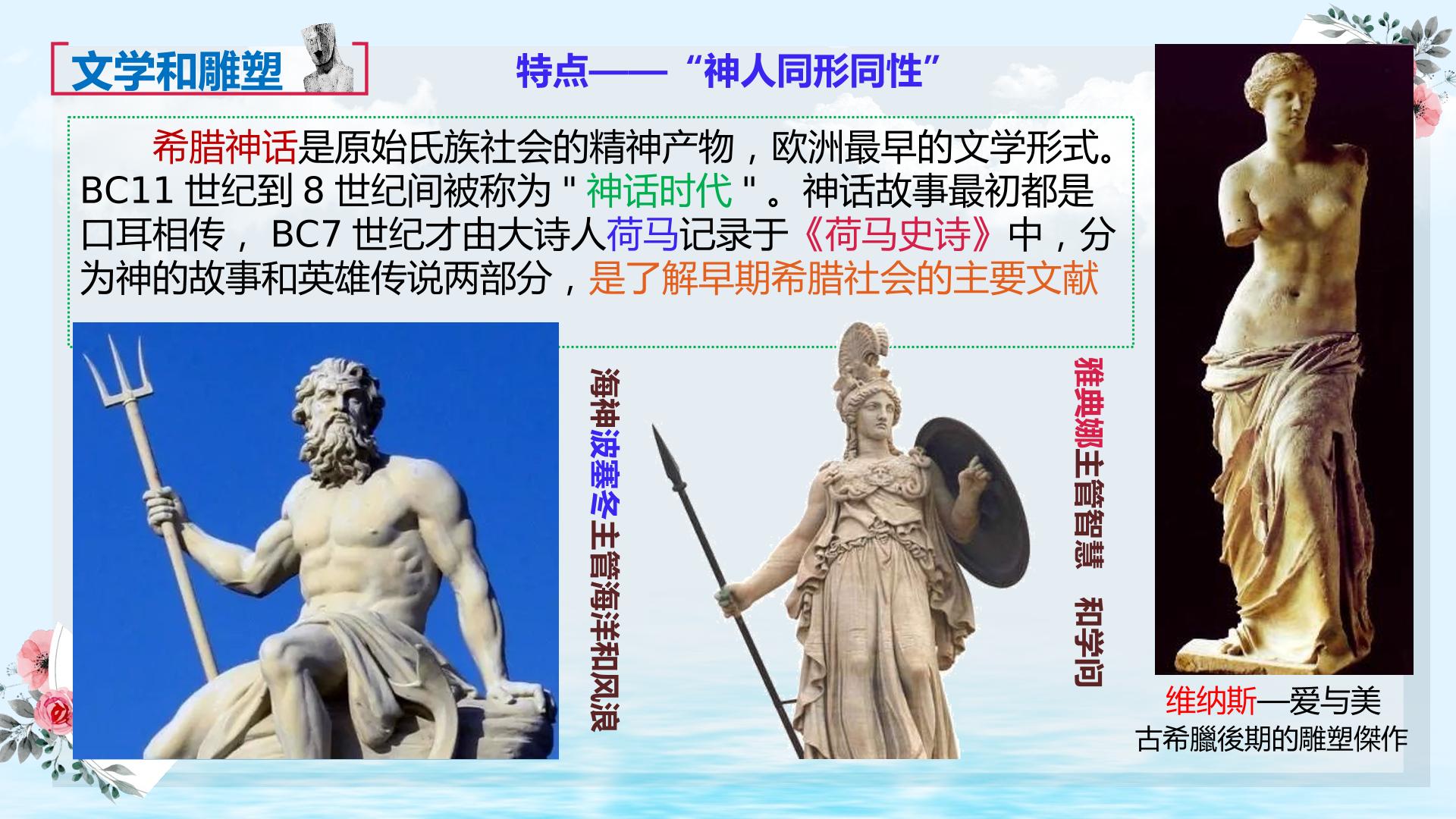 文学和雕塑

特点——“神人同形同性”

希腊神话是原始氏族社会的精神产物，欧洲最早的文学形式。BC11 世纪到 8 世纪间被称为 " 神话时代 " 。神话故事最初都是口耳相传， BC7 世纪才由大诗人荷马记录于《荷马史诗》中，分为神的故事和英雄传说两部分，是了解早期希腊社会的主要文献

海神波塞冬主管海洋和风浪

雅典娜主管智慧　和学问

维纳斯—爱与美
古希臘後期的雕塑傑作